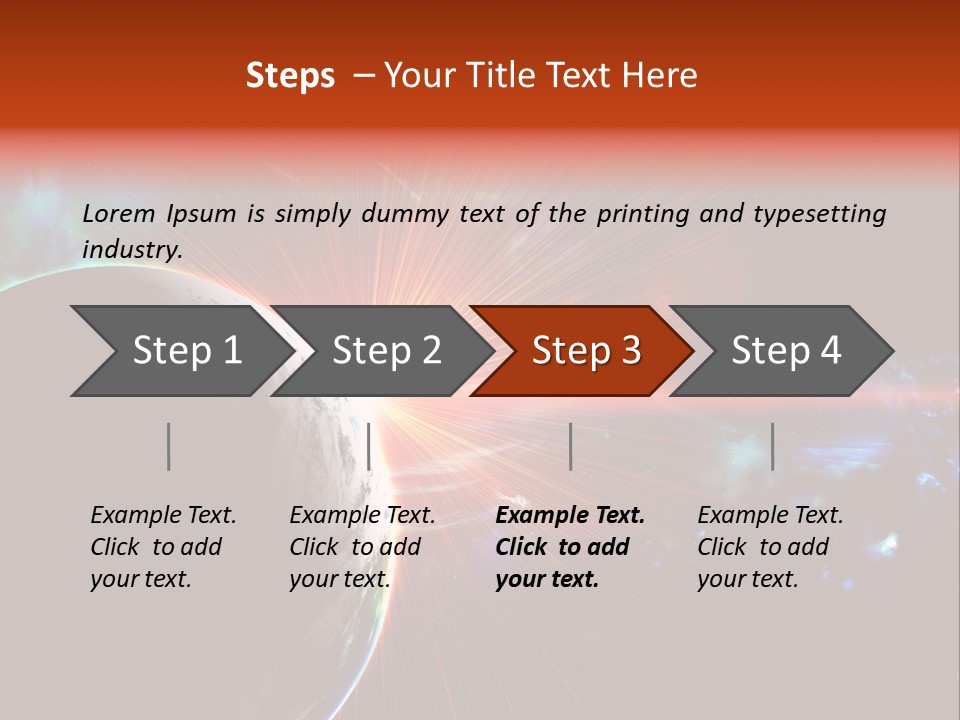 Steps – Your Title Text Here

Lorem Ipsum is simply dummy text of the printing and typesetting industry.

Step 1

Step 2

Step 3

Step 4

Example Text. Click to add your text.

Example Text. Click to add your text.

Example Text. Click to add your text.

Example Text. Click to add your text.